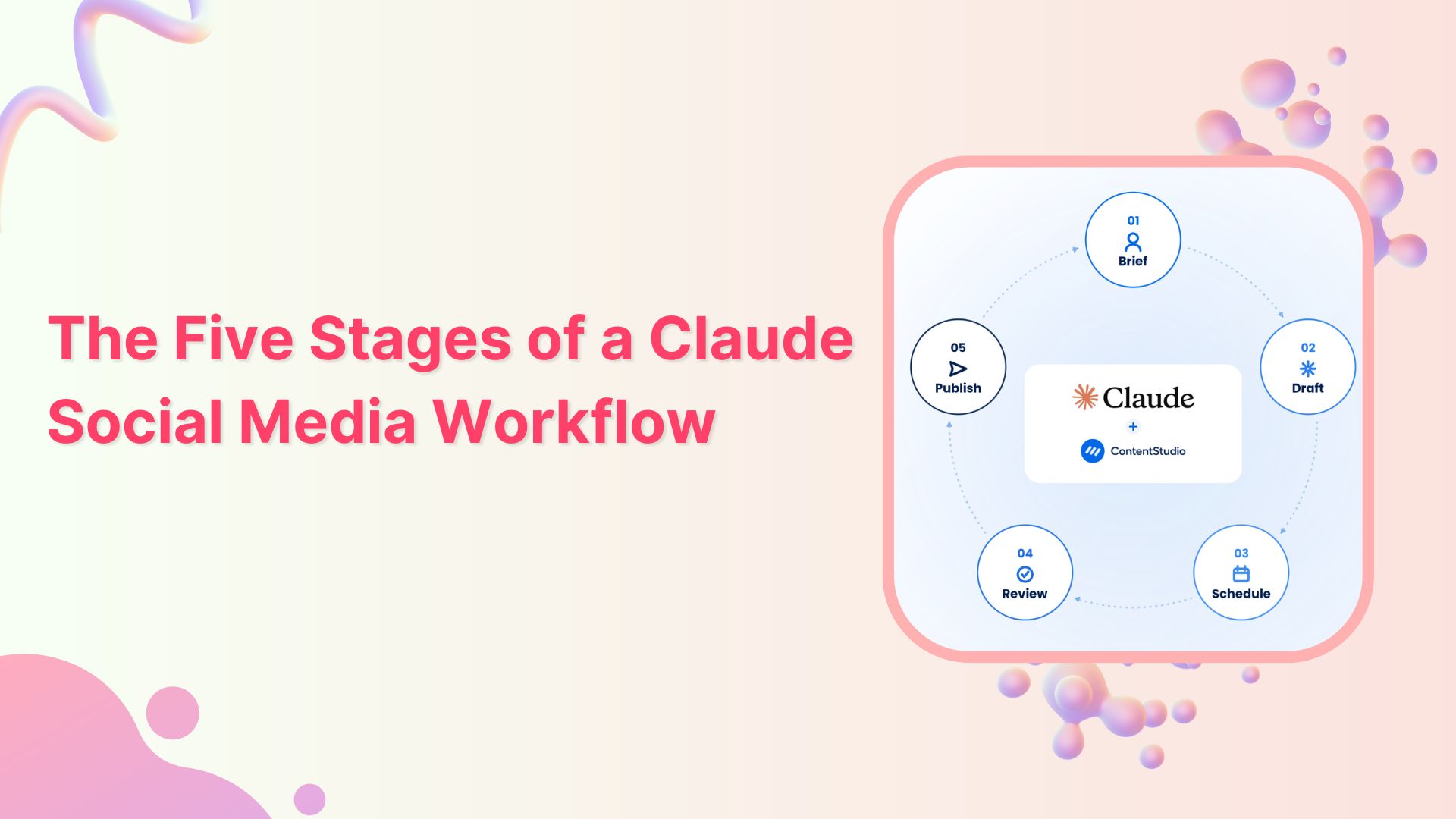 The Five Stages of a Claude Social Media Workflow

01
Brief

02
Draft

03
Schedule

04
Review

05
Publish

Claude
+
ContentStudio